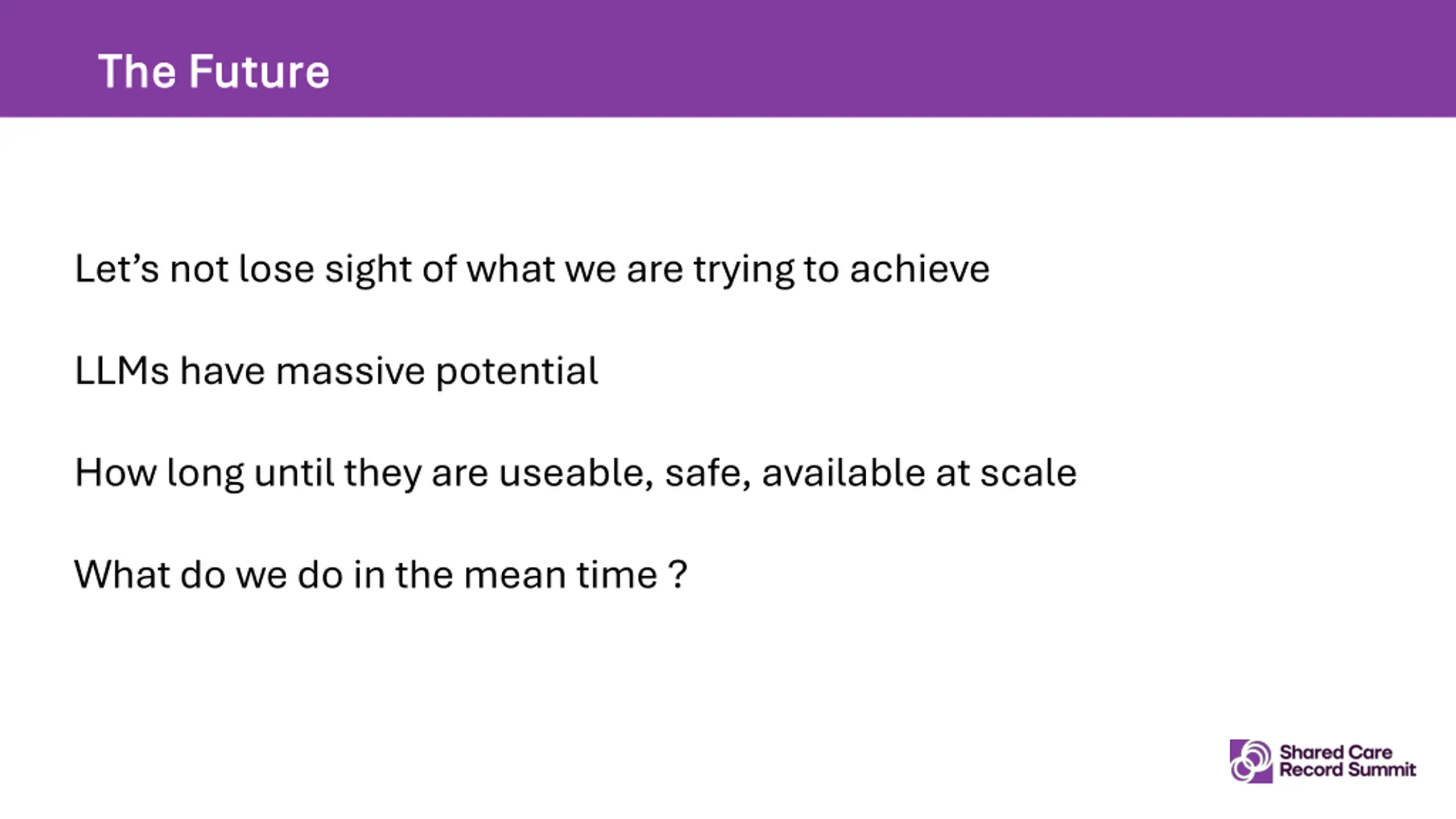 The Future

Let’s not lose sight of what we are trying to achieve

LLMs have massive potential

How long until they are useable, safe, available at scale

What do we do in the mean time ?

Shared Care Record Summit